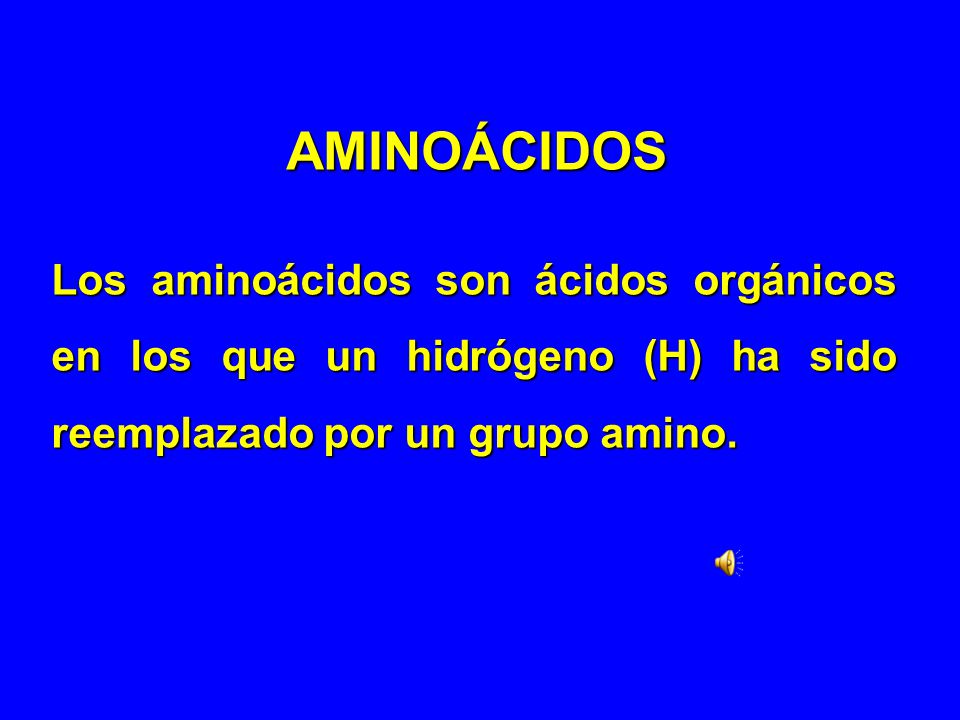 AMINOÁCIDOS

Los aminoácidos son ácidos orgánicos en los que un hidrógeno (H) ha sido reemplazado por un grupo amino.